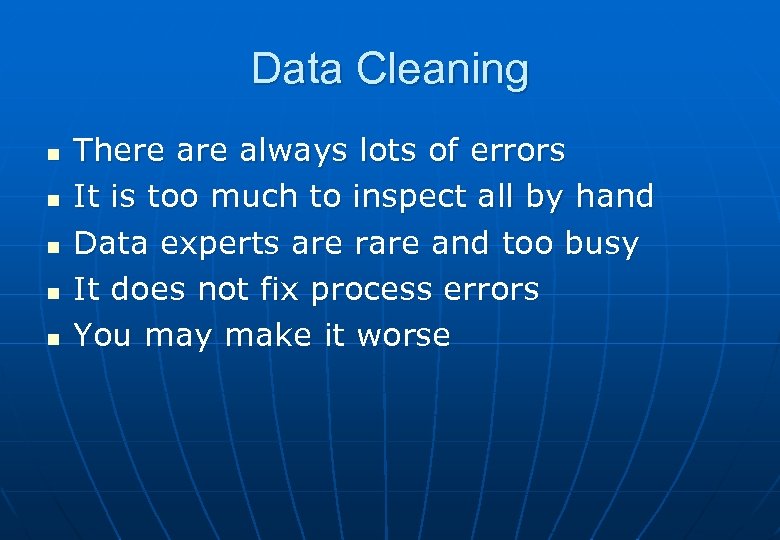 Data Cleaning

- There are always lots of errors
- It is too much to inspect all by hand
- Data experts are rare and too busy
- It does not fix process errors
- You may make it worse